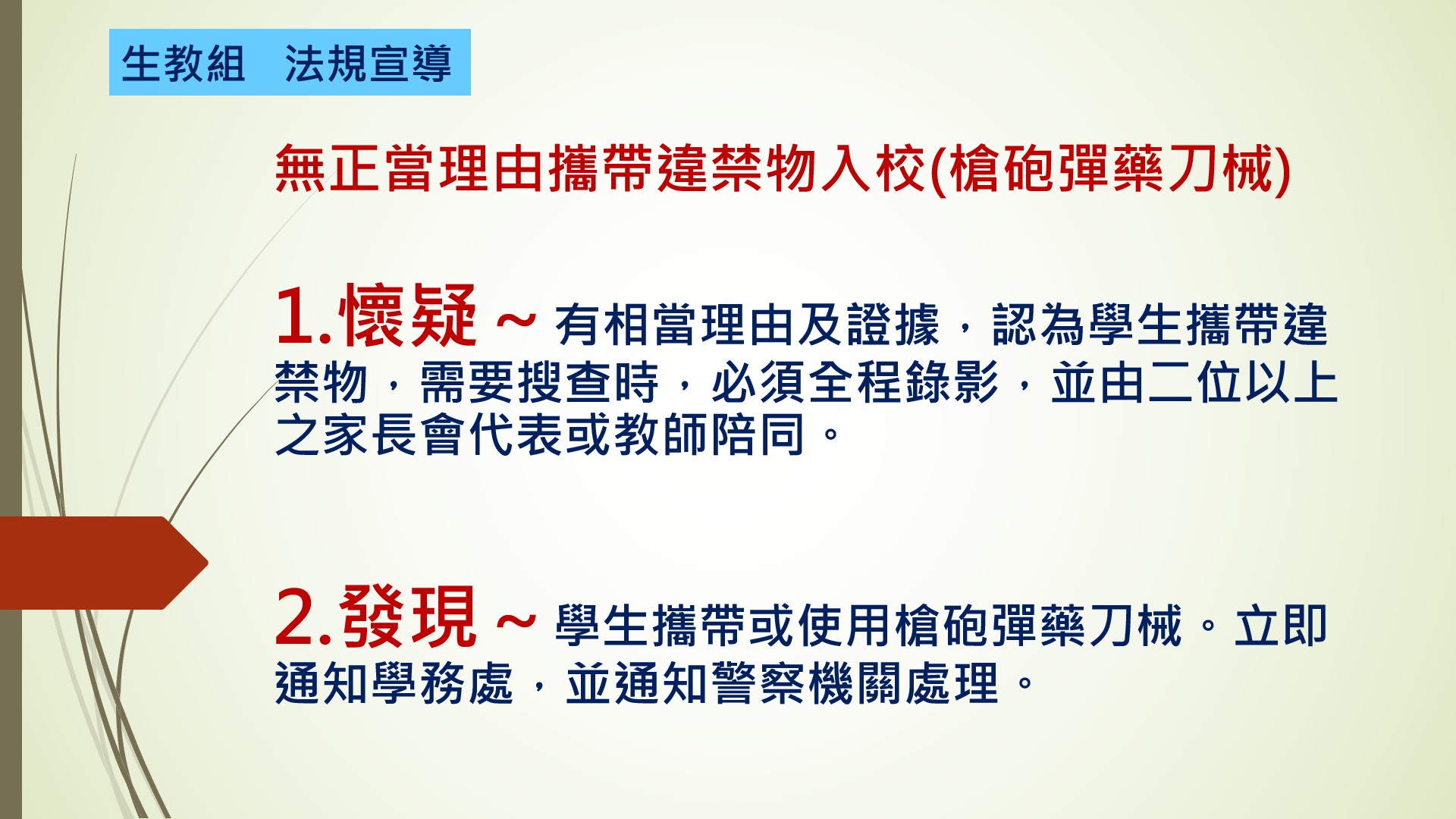 生教組　法規宣導

無正當理由攜帶違禁物入校(槍砲彈藥刀械)

1.懷疑～有相當理由及證據，認為學生攜帶違禁物，需要搜查時，必須全程錄影，並由二位以上之家長會代表或教師陪同。

2.發現～學生攜帶或使用槍砲彈藥刀械。立即通知學務處，並通知警察機關處理。